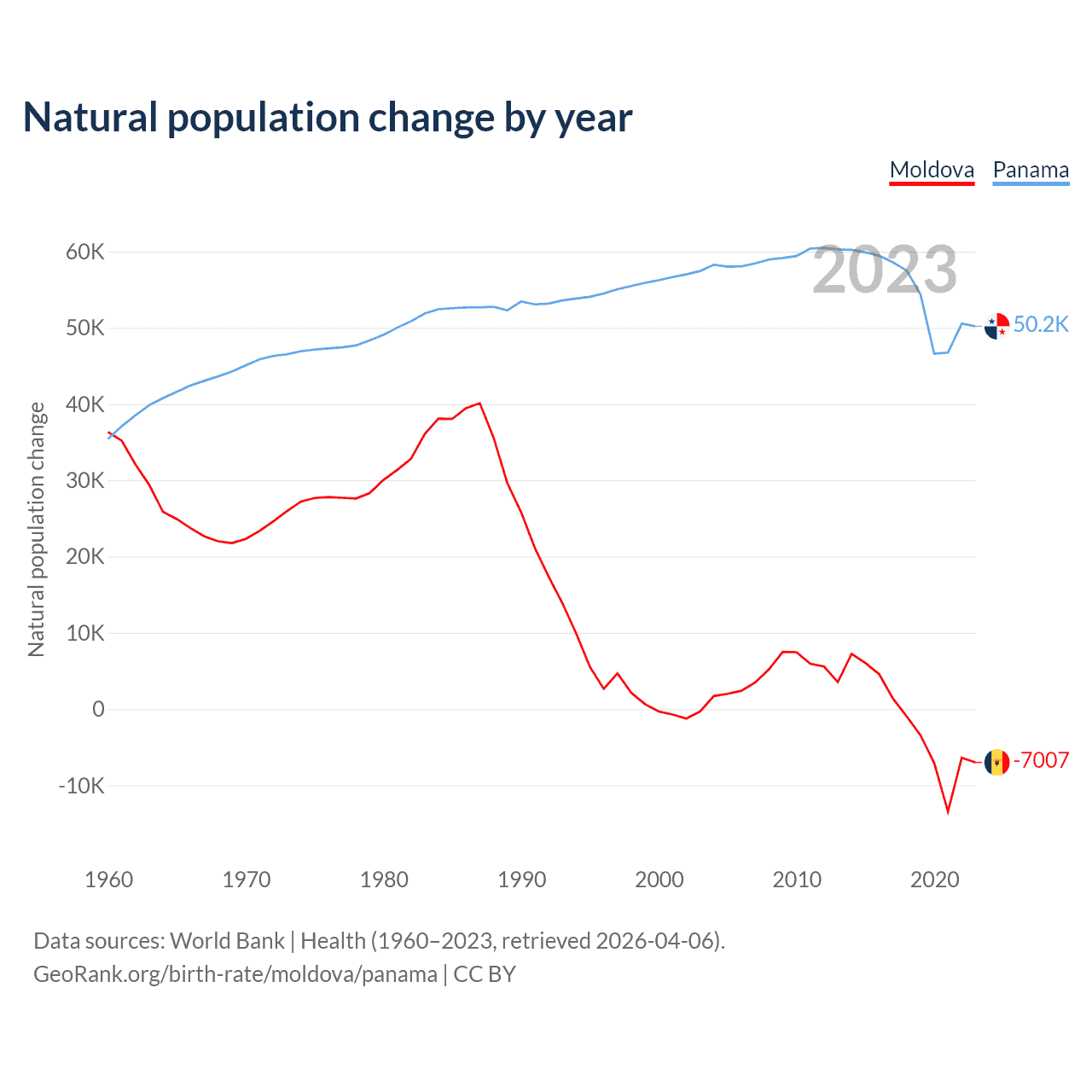 Natural population change by year

Moldova Panama

2023

Natural population change

60K
50K
40K
30K
20K
10K
0
-10K

50.2K
-7007

1960 1970 1980 1990 2000 2010 2020

Data sources: World Bank | Health (1960–2023, retrieved 2026-04-06).
GeoRank.org/birth-rate/moldova/panama | CC BY